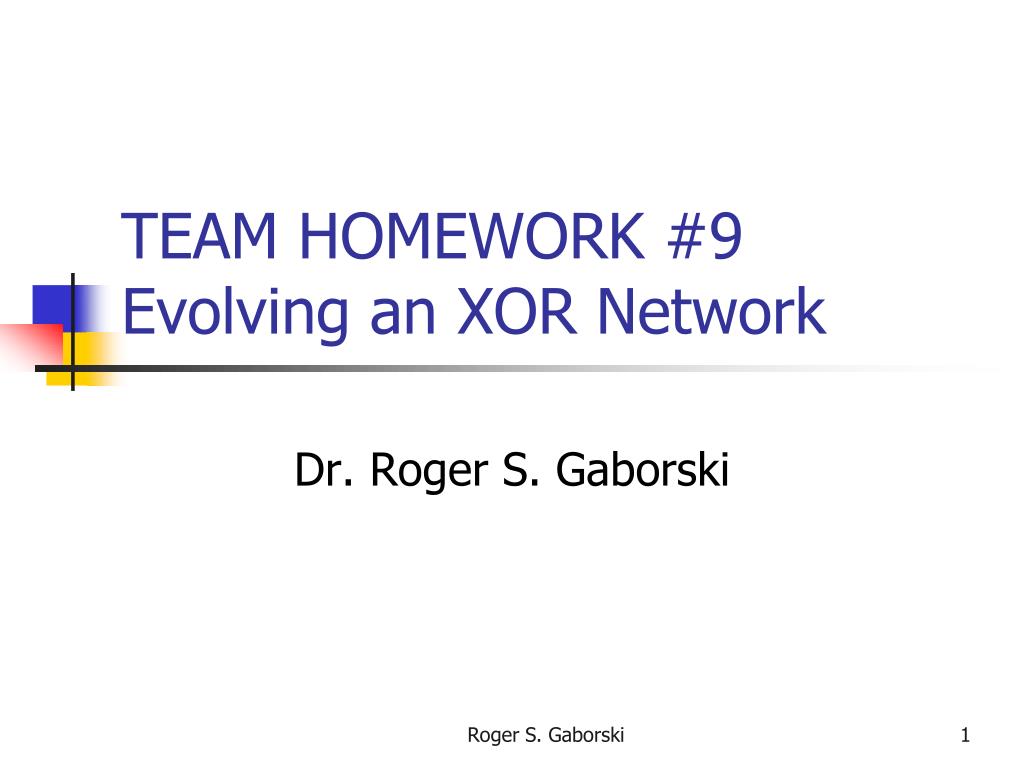 TEAM HOMEWORK #9
Evolving an XOR Network

Dr. Roger S. Gaborski

Roger S. Gaborski

1